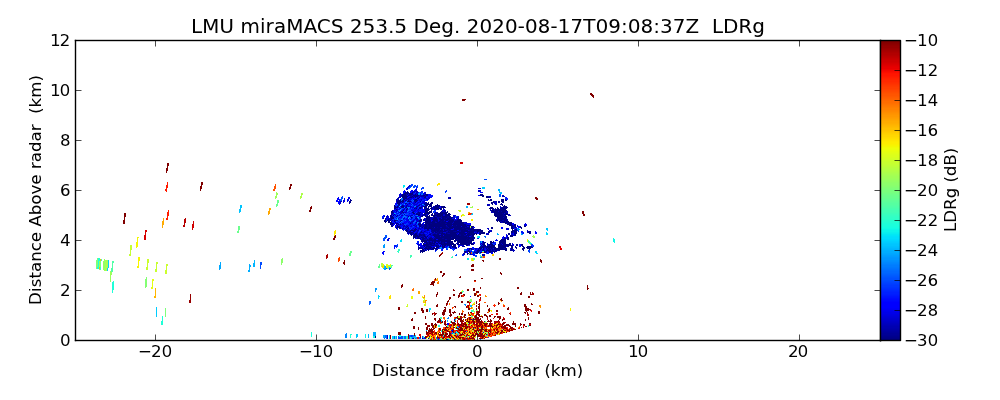 LMU miraMACS 253.5 Deg. 2020-08-17T09:08:37Z LDRg

Distance Above radar (km)

12
10
8
6
4
2
0

−20
−10
0
10
20

Distance from radar (km)

−10
−12
−14
−16
−18
−20
−22
−24
−26
−28
−30

LDRg (dB)